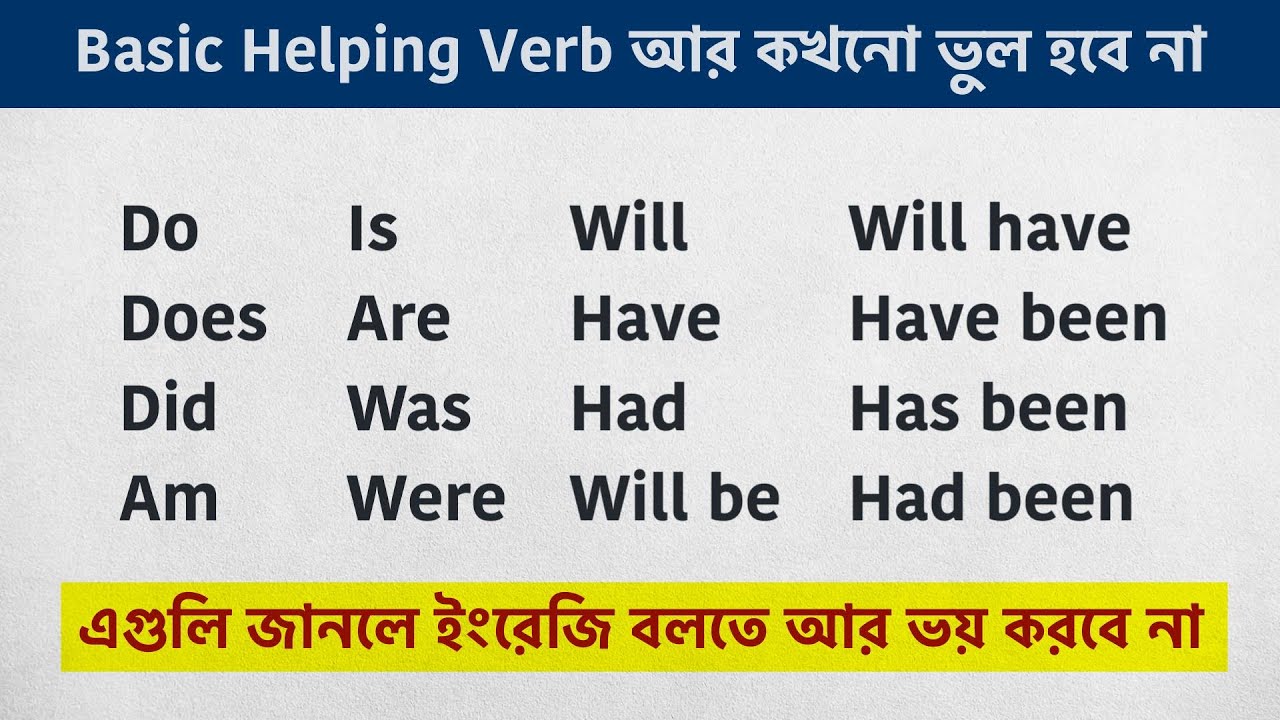 Basic Helping Verb আর কখনো ভুল হবে না

Do
Does
Did
Am

Is
Are
Was
Were

Will
Have
Had
Will be

Will have
Have been
Has been
Had been

এগুলি জানলে ইংরেজি বলতে আর ভয় করবে না